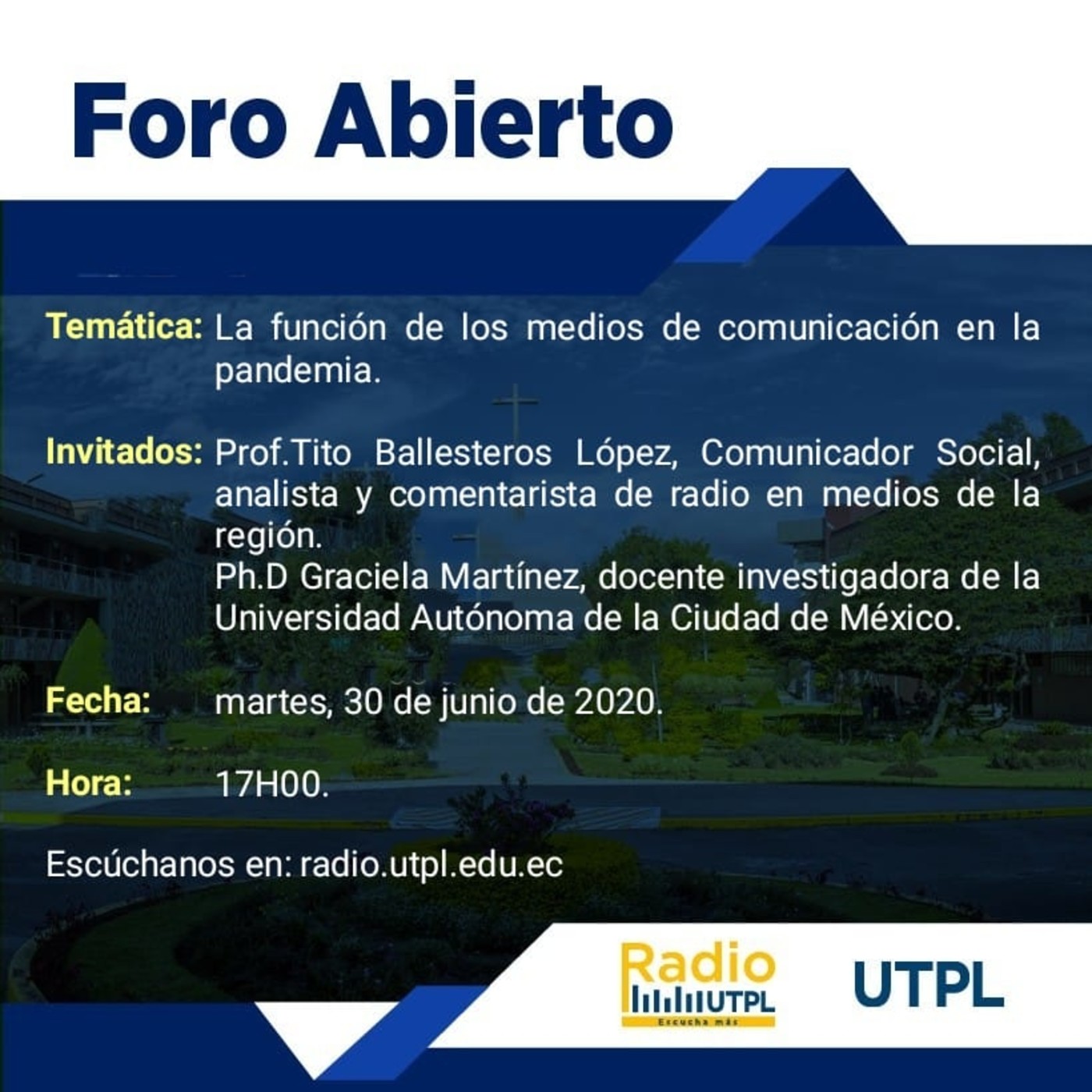 Foro Abierto

Temática: La función de los medios de comunicación en la pandemia.

Invitados: Prof.Tito Ballesteros López, Comunicador Social, analista y comentarista de radio en medios de la región.
Ph.D Graciela Martínez, docente investigadora de la Universidad Autónoma de la Ciudad de México.

Fecha: martes, 30 de junio de 2020.

Hora: 17H00.

Escúchanos en: radio.utpl.edu.ec

Radio UTPL
Escucha más

UTPL